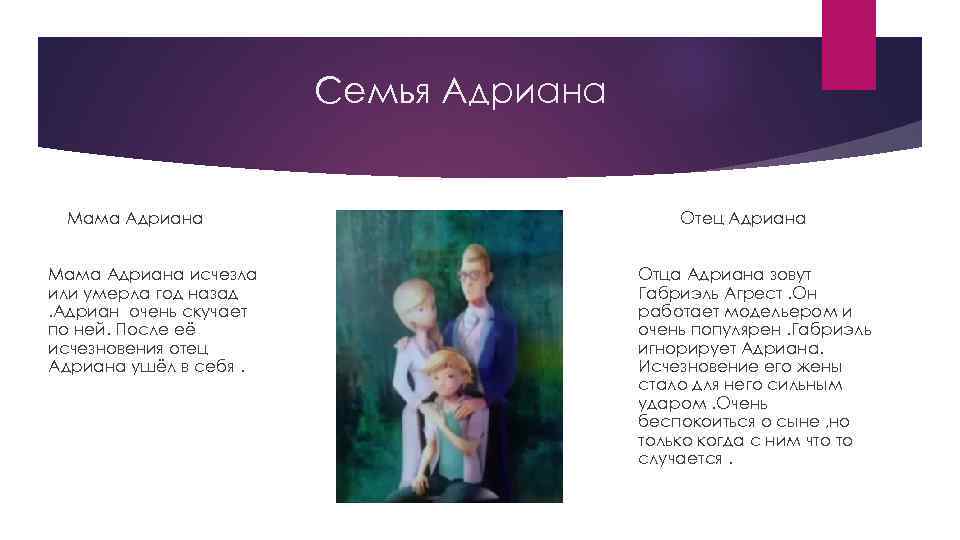 Семья Адриана

Мама Адриана

Мама Адриана исчезла или умерла год назад .Адриан очень скучает по ней. После её исчезновения отец Адриана ушёл в себя .

Отец Адриана

Отца Адриана зовут Габриэль Агрест .Он работает модельером и очень популярен .Габриэль игнорирует Адриана. Исчезновение его жены стало для него сильным ударом .Очень беспокоиться о сыне ,но только когда с ним что то случается .